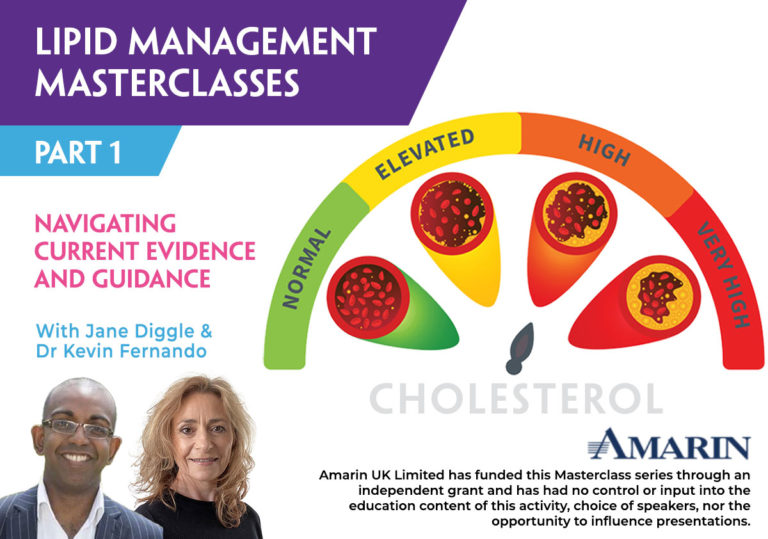 LIPID MANAGEMENT MASTERCLASSES

PART 1

NAVIGATING CURRENT EVIDENCE AND GUIDANCE

With Jane Diggle & Dr Kevin Fernando

NORMAL

ELEVATED

HIGH

VERY HIGH

CHOLESTEROL

AMARIN

Amarin UK Limited has funded this Masterclass series through an independent grant and has had no control or input into the education content of this activity, choice of speakers, nor the opportunity to influence presentations.